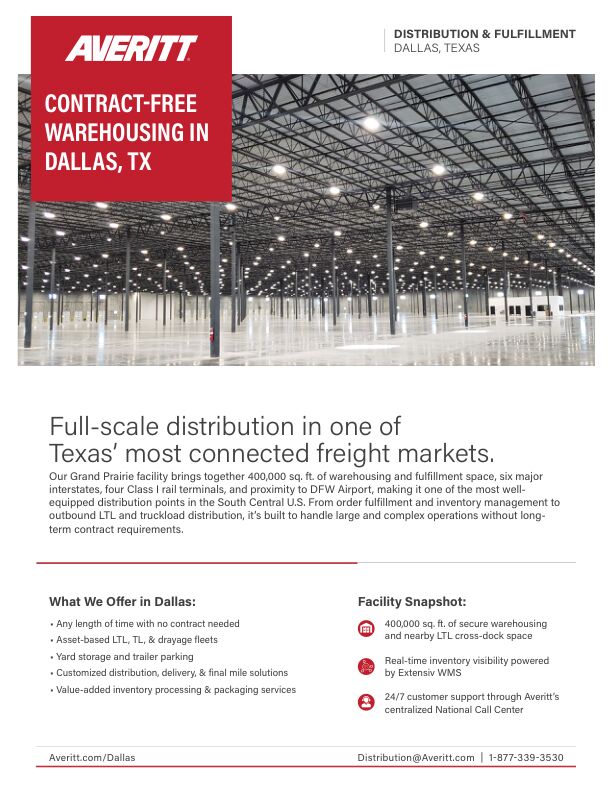 AVERITT

CONTRACT-FREE WAREHOUSING IN DALLAS, TX

DISTRIBUTION & FULFILLMENT
DALLAS, TEXAS

Full-scale distribution in one of Texas' most connected freight markets.

Our Grand Prairie facility brings together 400,000 sq. ft. of warehousing and fulfillment space, six major interstates, four Class I rail terminals, and proximity to DFW Airport, making it one of the most well-equipped distribution points in the South Central U.S. From order fulfillment and inventory management to outbound LTL and truckload distribution, it's built to handle large and complex operations without long-term contract requirements.

What We Offer in Dallas:

• Any length of time with no contract needed
• Asset-based LTL, TL, & drayage fleets
• Yard storage and trailer parking
• Customized distribution, delivery, & final mile solutions
• Value-added inventory processing & packaging services

Facility Snapshot:

400,000 sq. ft. of secure warehousing and nearby LTL cross-dock space

Real-time inventory visibility powered by Extensiv WMS

24/7 customer support through Averitt's centralized National Call Center

Averitt.com/Dallas

Distribution@Averitt.com | 1-877-339-3530